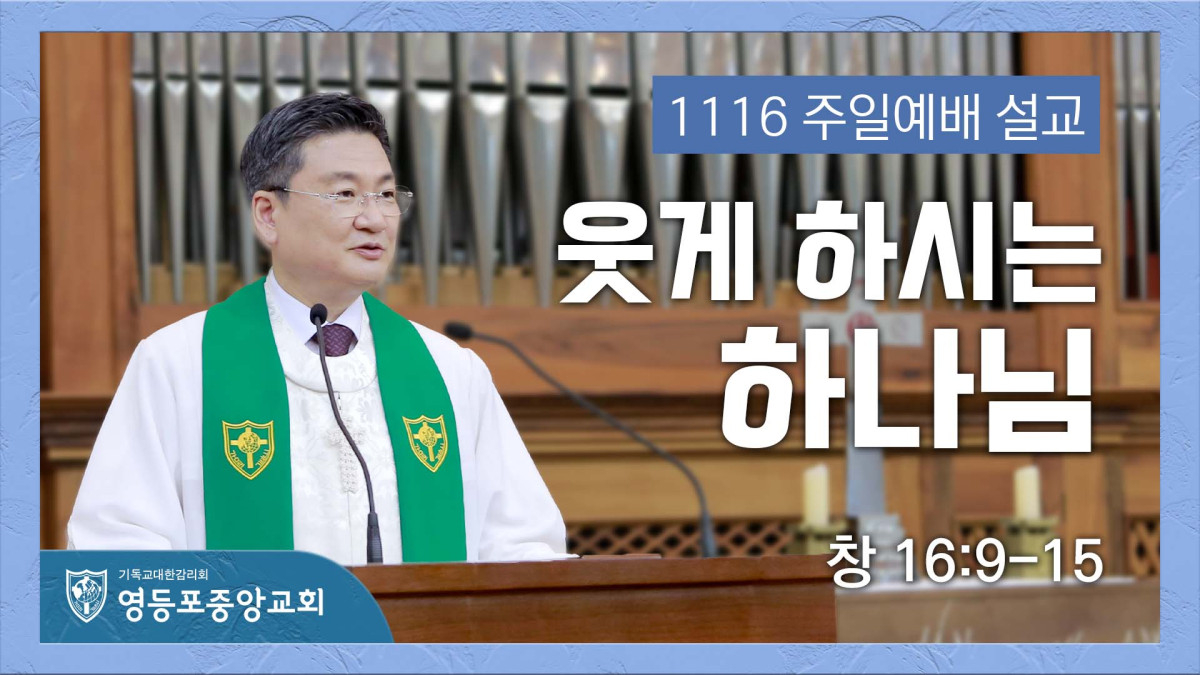 1116 주일예배 설교

웃게 하시는 하나님

창 16:9-15

기독교대한감리회
영등포중앙교회